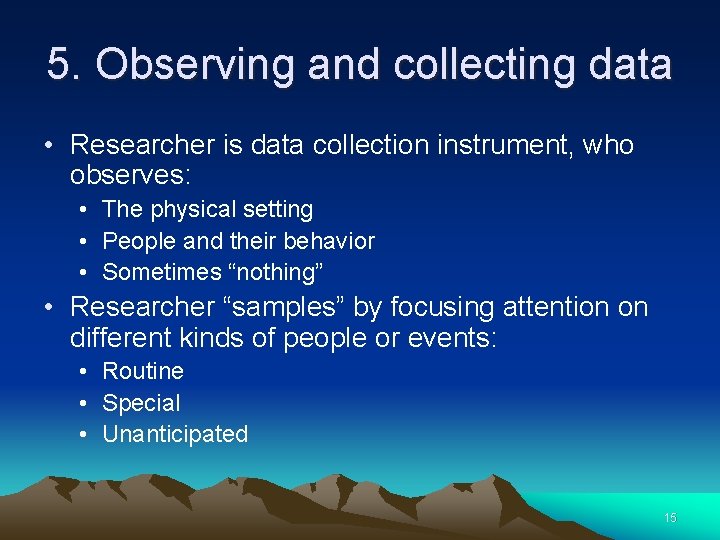 5. Observing and collecting data

• Researcher is data collection instrument, who observes:
  • The physical setting
  • People and their behavior
  • Sometimes “nothing”
• Researcher “samples” by focusing attention on different kinds of people or events:
  • Routine
  • Special
  • Unanticipated

15